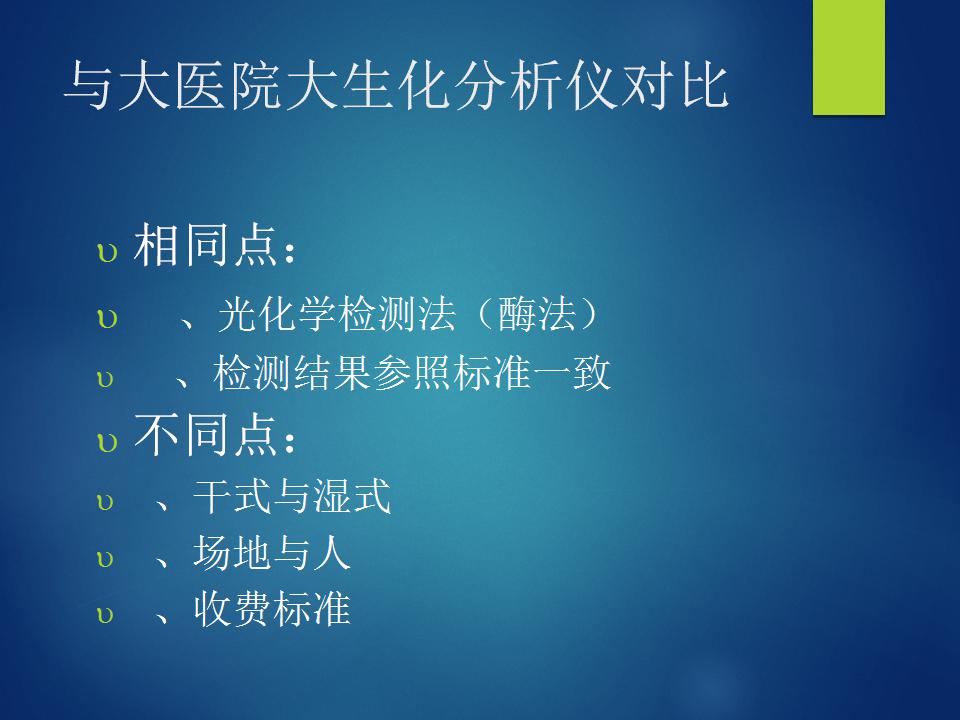 与大医院大生化分析仪对比

υ 相同点：

υ 、光化学检测法（酶法）

υ 、检测结果参照标准一致

υ 不同点：

υ 、干式与湿式

υ 、场地与人

υ 、收费标准